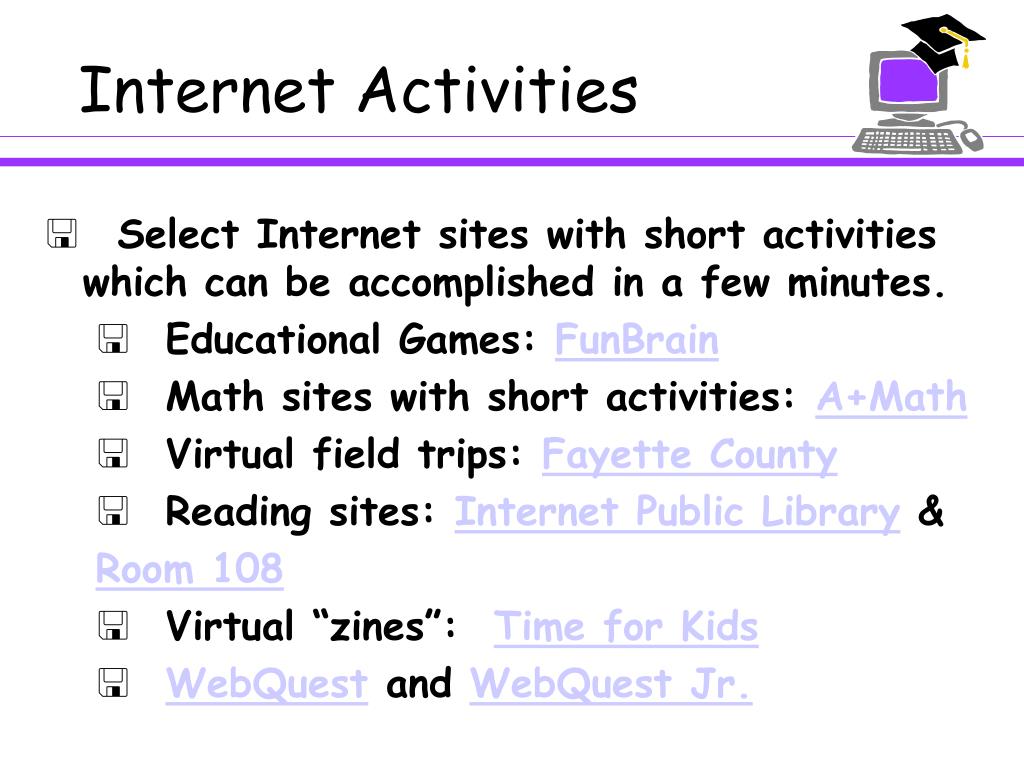 Internet Activities

Select Internet sites with short activities which can be accomplished in a few minutes.

Educational Games: FunBrain

Math sites with short activities: A+Math

Virtual field trips: Fayette County

Reading sites: Internet Public Library & Room 108

Virtual “zines”: Time for Kids

WebQuest and WebQuest Jr.